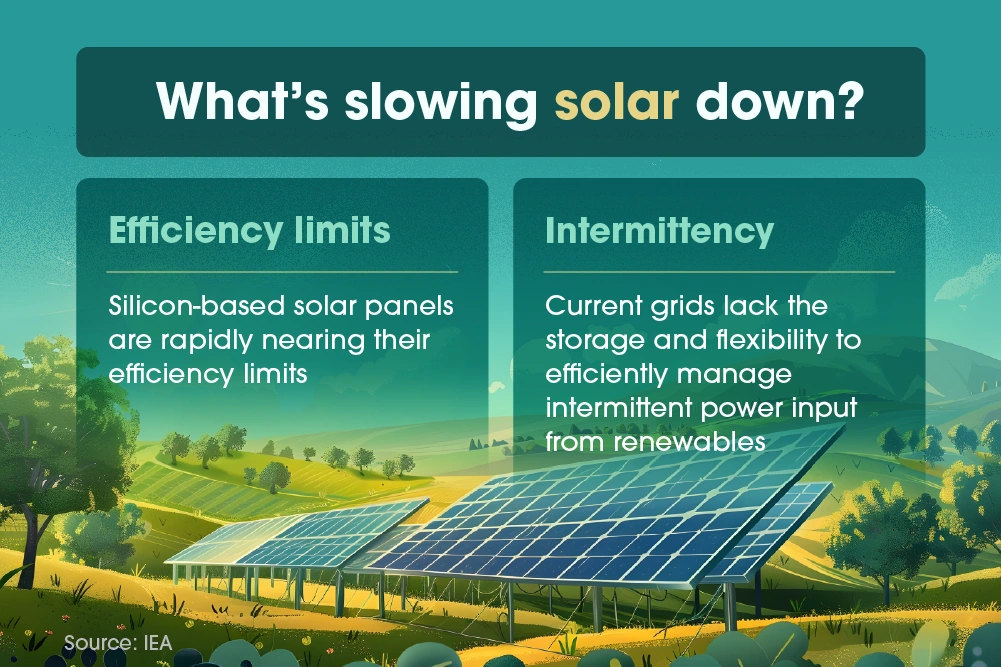 What's slowing solar down?

Efficiency limits

Silicon-based solar panels are rapidly nearing their efficiency limits

Intermittency

Current grids lack the storage and flexibility to efficiently manage intermittent power input from renewables

Source: IEA